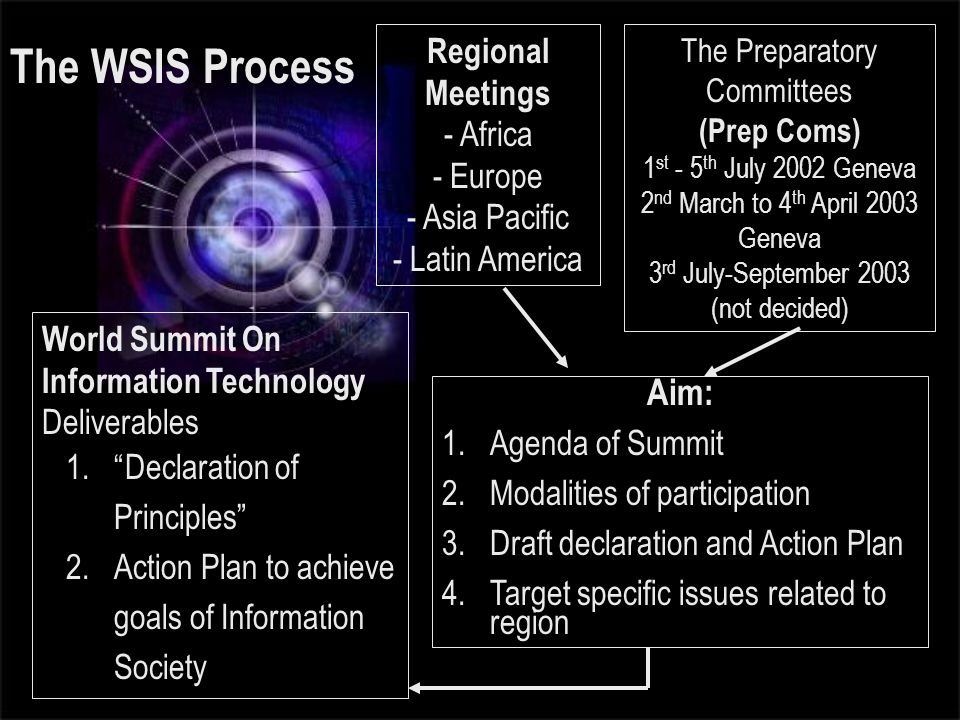 The WSIS Process

Regional Meetings
- Africa
- Europe
- Asia Pacific
- Latin America

The Preparatory Committees
(Prep Coms)
1$^{st}$ - 5$^{th}$ July 2002 Geneva
2$^{nd}$ March to 4$^{th}$ April 2003 Geneva
3$^{rd}$ July-September 2003 (not decided)

World Summit On Information Technology
Deliverables
1. “Declaration of Principles”
2. Action Plan to achieve goals of Information Society

Aim:
1. Agenda of Summit
2. Modalities of participation
3. Draft declaration and Action Plan
4. Target specific issues related to region